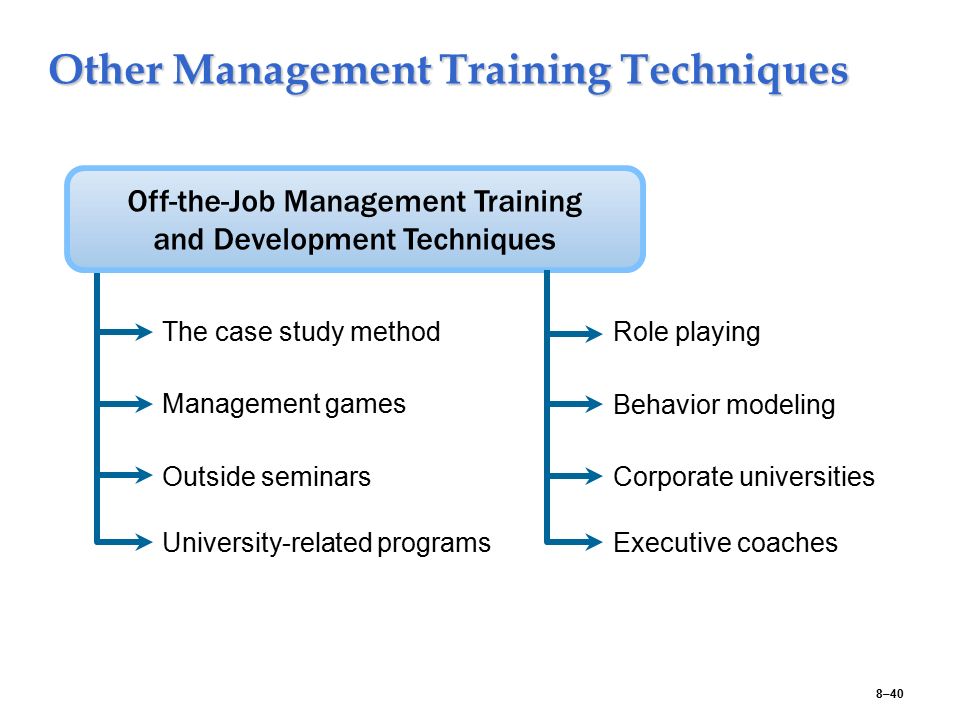 Other Management Training Techniques

Off-the-Job Management Training and Development Techniques

The case study method

Management games

Outside seminars

University-related programs

Role playing

Behavior modeling

Corporate universities

Executive coaches

8–40